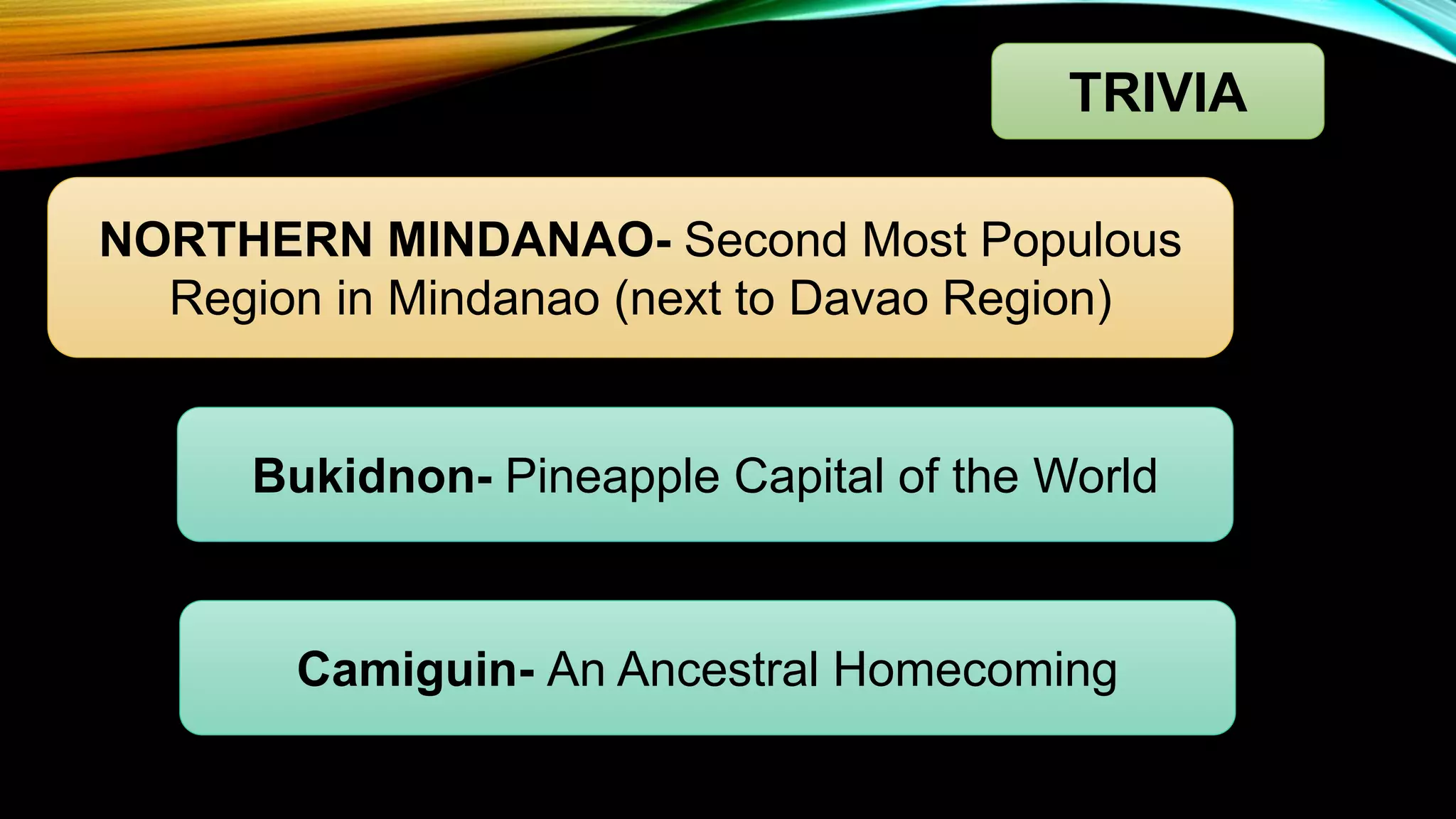 TRIVIA

NORTHERN MINDANAO- Second Most Populous Region in Mindanao (next to Davao Region)

Bukidnon- Pineapple Capital of the World

Camiguin- An Ancestral Homecoming